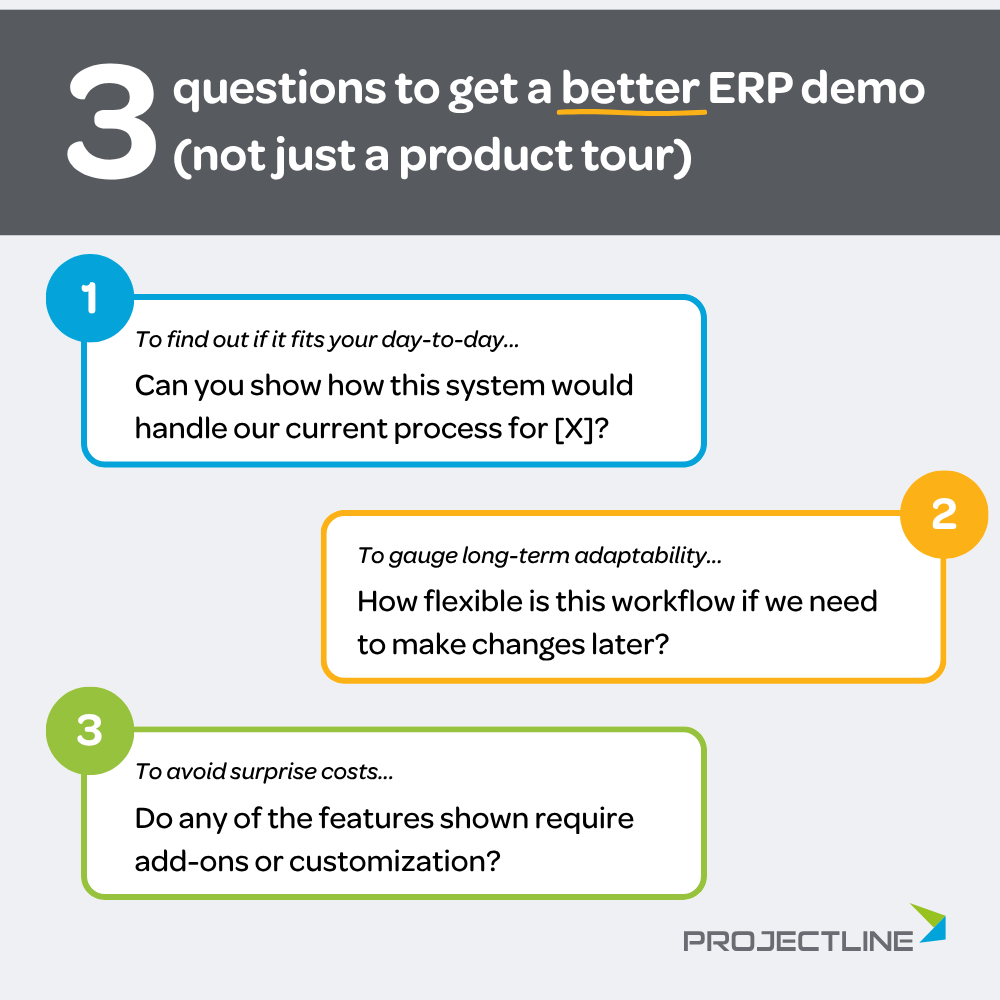 3 questions to get a better ERP demo (not just a product tour)

1

To find out if it fits your day-to-day...

Can you show how this system would handle our current process for [X]?

2

To gauge long-term adaptability...

How flexible is this workflow if we need to make changes later?

3

To avoid surprise costs...

Do any of the features shown require add-ons or customization?

PROJECTLINE